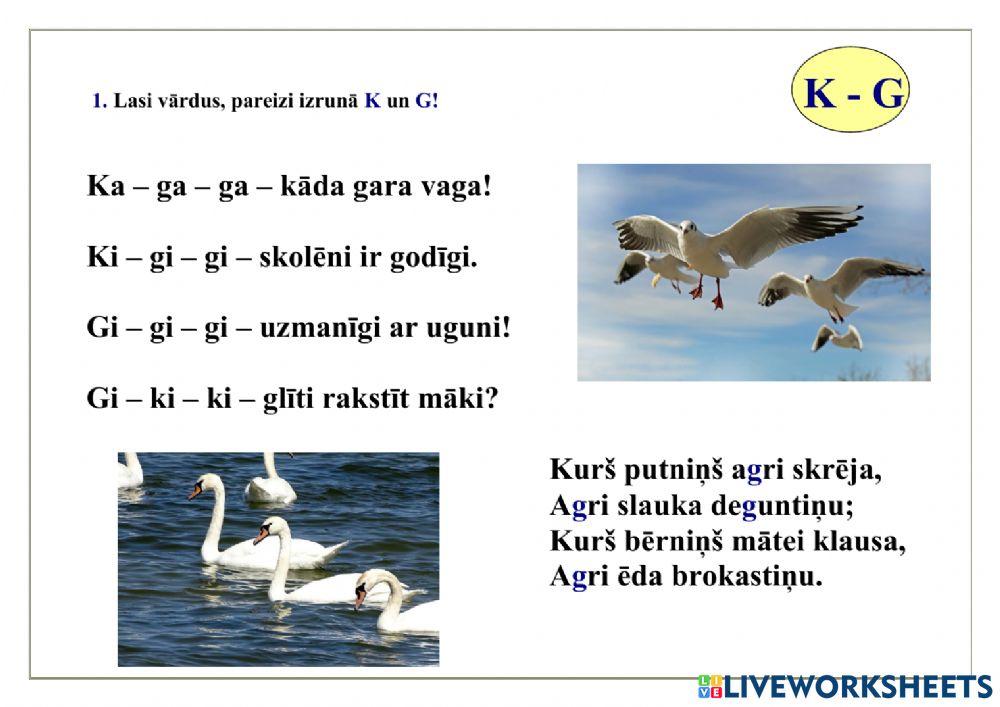 1. Lasi vārdus, pareizi izrunā K un G!

K - G

Ka – ga – ga – kāda gara vaga!

Ki – gi – gi – skolēni ir godīgi.

Gi – gi – gi – uzmanīgi ar uguni!

Gi – ki – ki – glīti rakstīt māki?

Kurš putniņš agri skrēja,
Agri slauka deguntiņu;
Kurš bērniņš mātei klausa,
Agri ēda brokastiņu.

LIVEWORKSHEETS